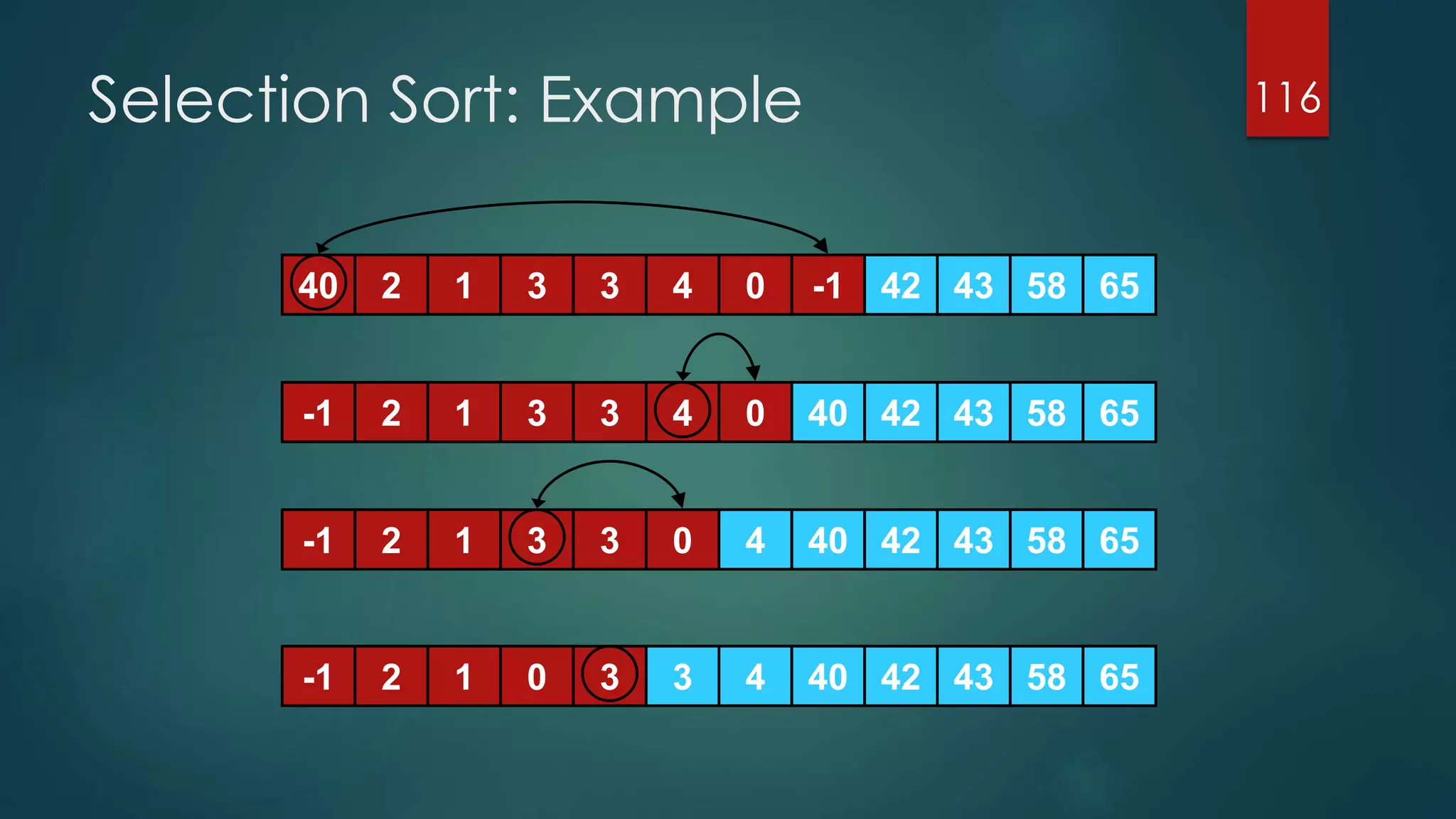 Selection Sort: Example

116

| 40 | 2 | 1 | 3 | 3 | 4 | 0 | -1 | 42 | 43 | 58 | 65 |
|---|---|---|---|---|---|---|---|---|---|---|---|

| -1 | 2 | 1 | 3 | 3 | 4 | 0 | 40 | 42 | 43 | 58 | 65 |
|---|---|---|---|---|---|---|---|---|---|---|---|

| -1 | 2 | 1 | 3 | 3 | 0 | 4 | 40 | 42 | 43 | 58 | 65 |
|---|---|---|---|---|---|---|---|---|---|---|---|

| -1 | 2 | 1 | 0 | 3 | 3 | 4 | 40 | 42 | 43 | 58 | 65 |
|---|---|---|---|---|---|---|---|---|---|---|---|